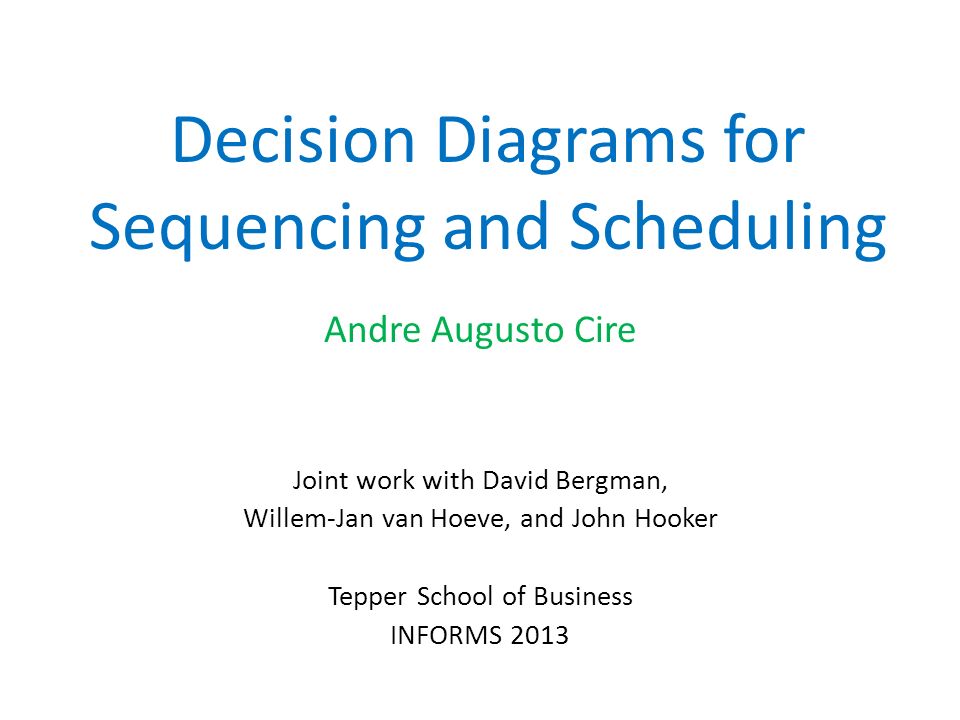 Decision Diagrams for Sequencing and Scheduling

Andre Augusto Cire

Joint work with David Bergman,
Willem-Jan van Hoeve, and John Hooker

Tepper School of Business
INFORMS 2013